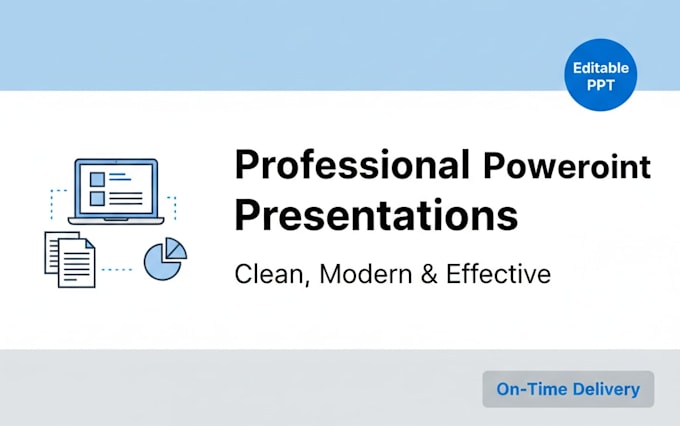 Editable PPT

Professional Poweroint Presentations

Clean, Modern & Effective

On-Time Delivery